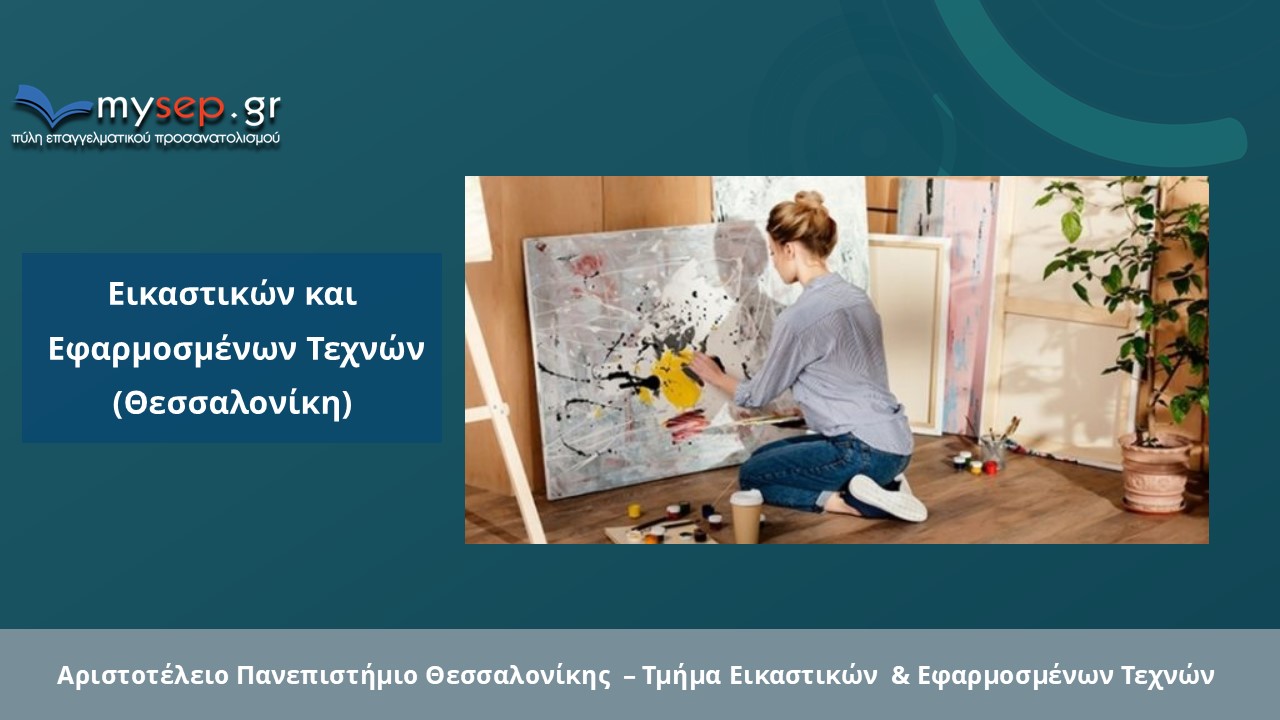 mysep.gr
πύλη επαγγελματικού προσανατολισμού

Εικαστικών και Εφαρμοσμένων Τεχνών (Θεσσαλονίκη)

Αριστοτέλειο Πανεπιστήμιο Θεσσαλονίκης – Τμήμα Εικαστικών & Εφαρμοσμένων Τεχνών